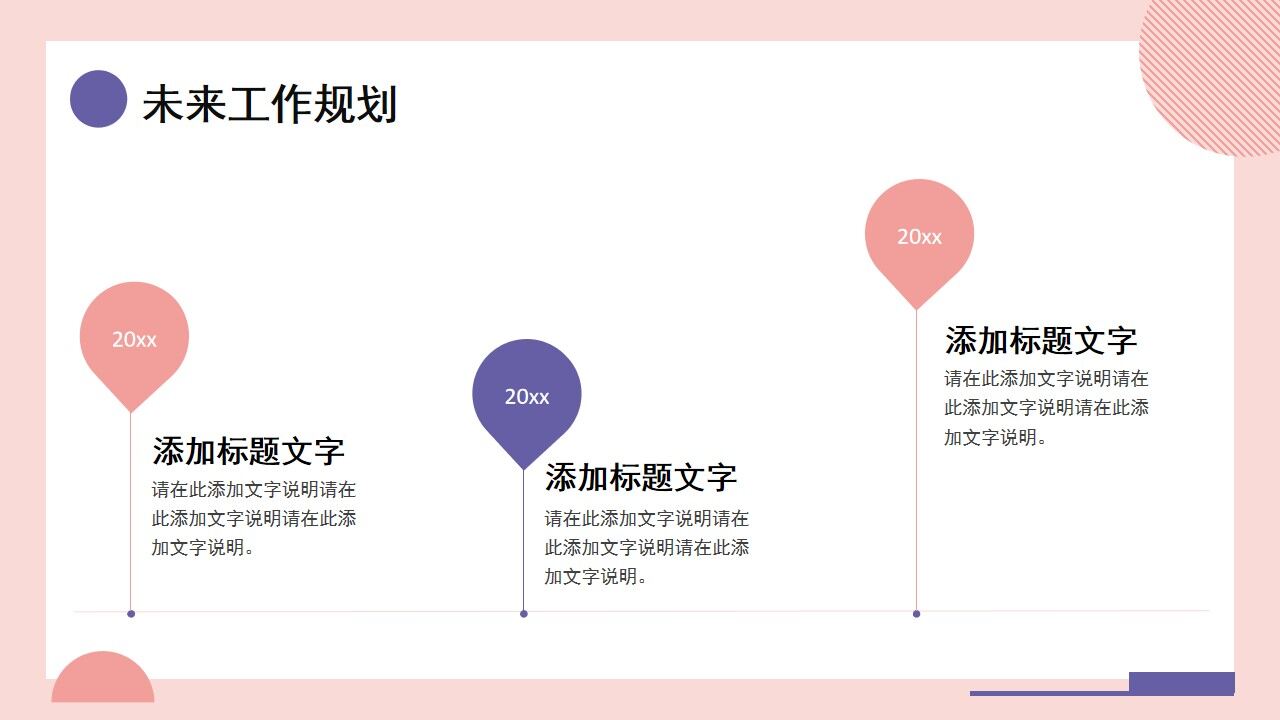 未来工作规划

20xx

添加标题文字

请在此添加文字说明请在此添加文字说明请在此添加文字说明。

20xx

添加标题文字

请在此添加文字说明请在此添加文字说明请在此添加文字说明。

20xx

添加标题文字

请在此添加文字说明请在此添加文字说明请在此添加文字说明。